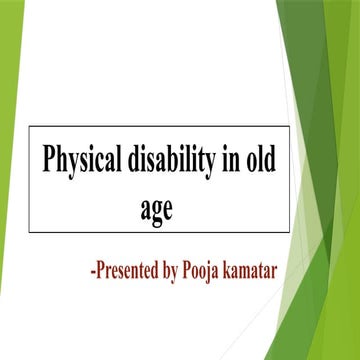 Physical disability in old age

-Presented by Pooja kamatar